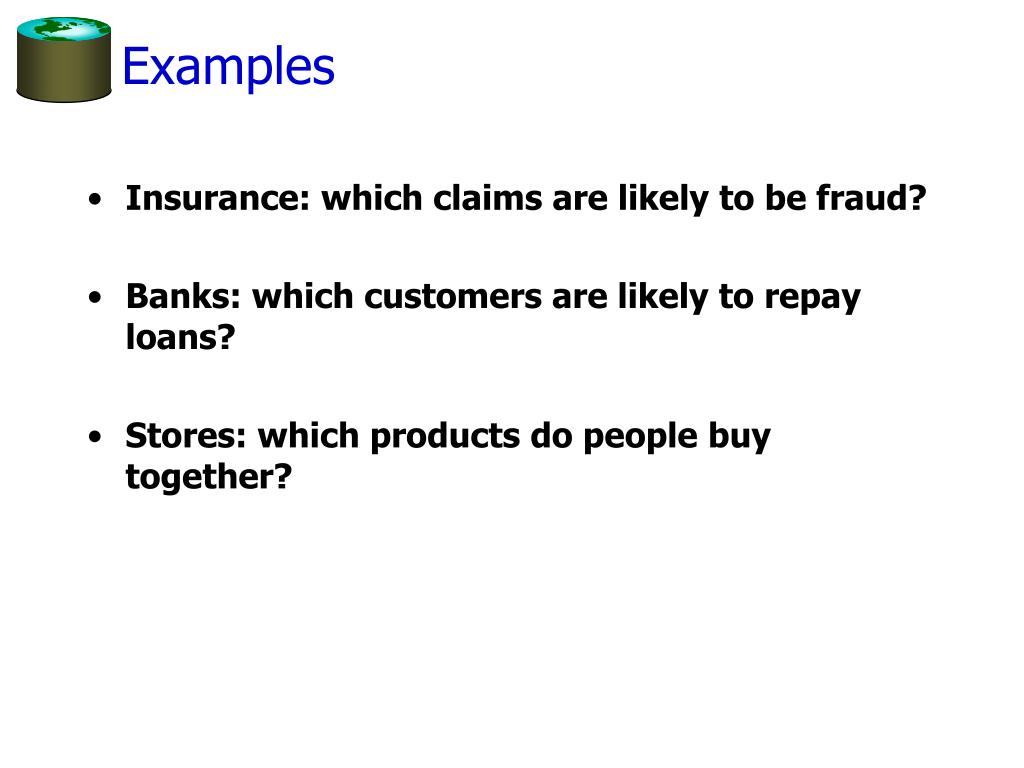 Examples

• Insurance: which claims are likely to be fraud?

• Banks: which customers are likely to repay loans?

• Stores: which products do people buy together?